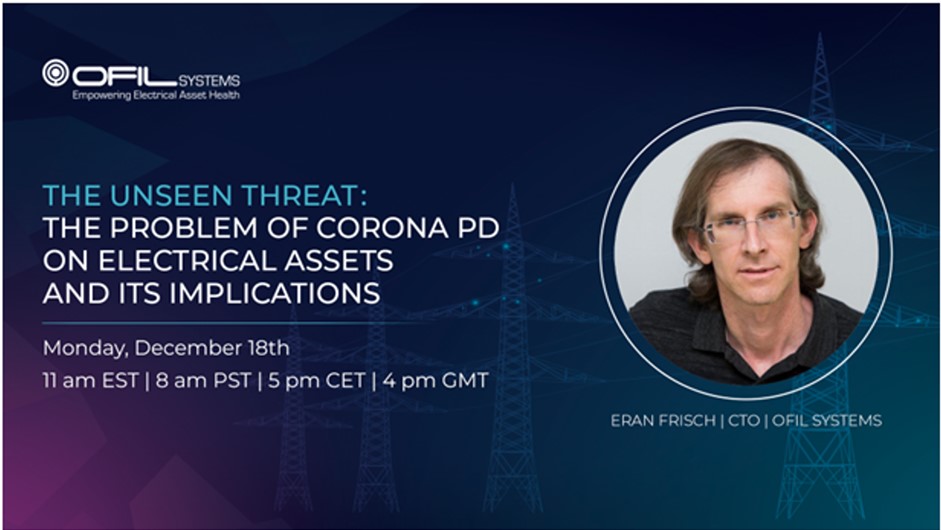 OFIL SYSTEMS
Empowering Electrical Asset Health

THE UNSEEN THREAT:
THE PROBLEM OF CORONA PD ON ELECTRICAL ASSETS AND ITS IMPLICATIONS

Monday, December 18th
11 am EST | 8 am PST | 5 pm CET | 4 pm GMT

ERAN FRISCH | CTO | OFIL SYSTEMS